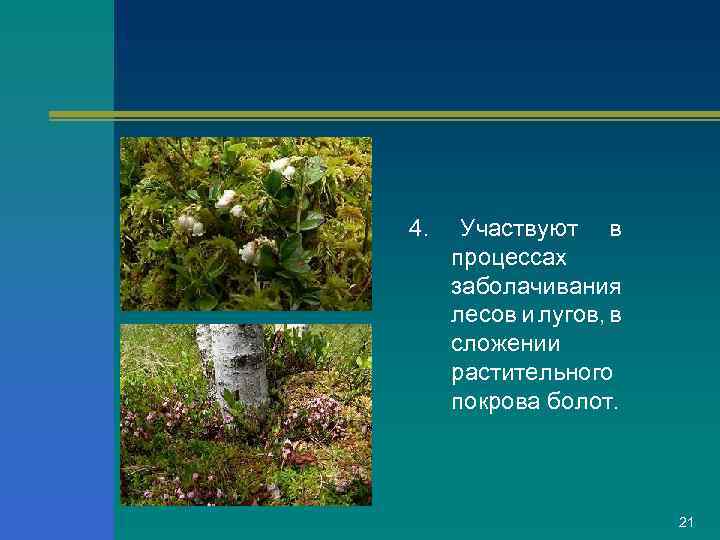 4. Участвуют в процессах заболачивания лесов и лугов, в сложении растительного покрова болот.

21